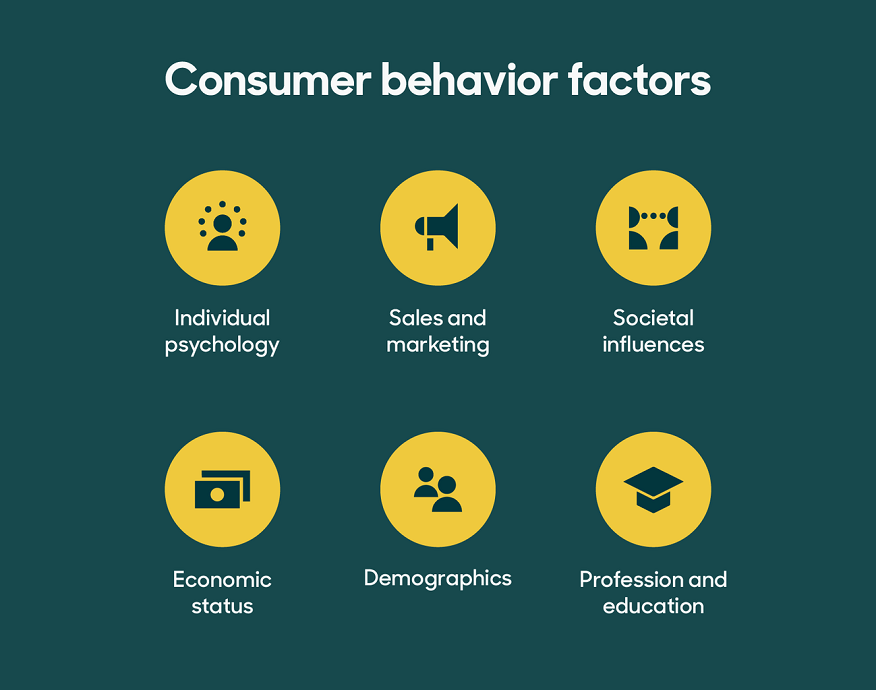 Consumer behavior factors

Individual psychology

Sales and marketing

Societal influences

Economic status

Demographics

Profession and education